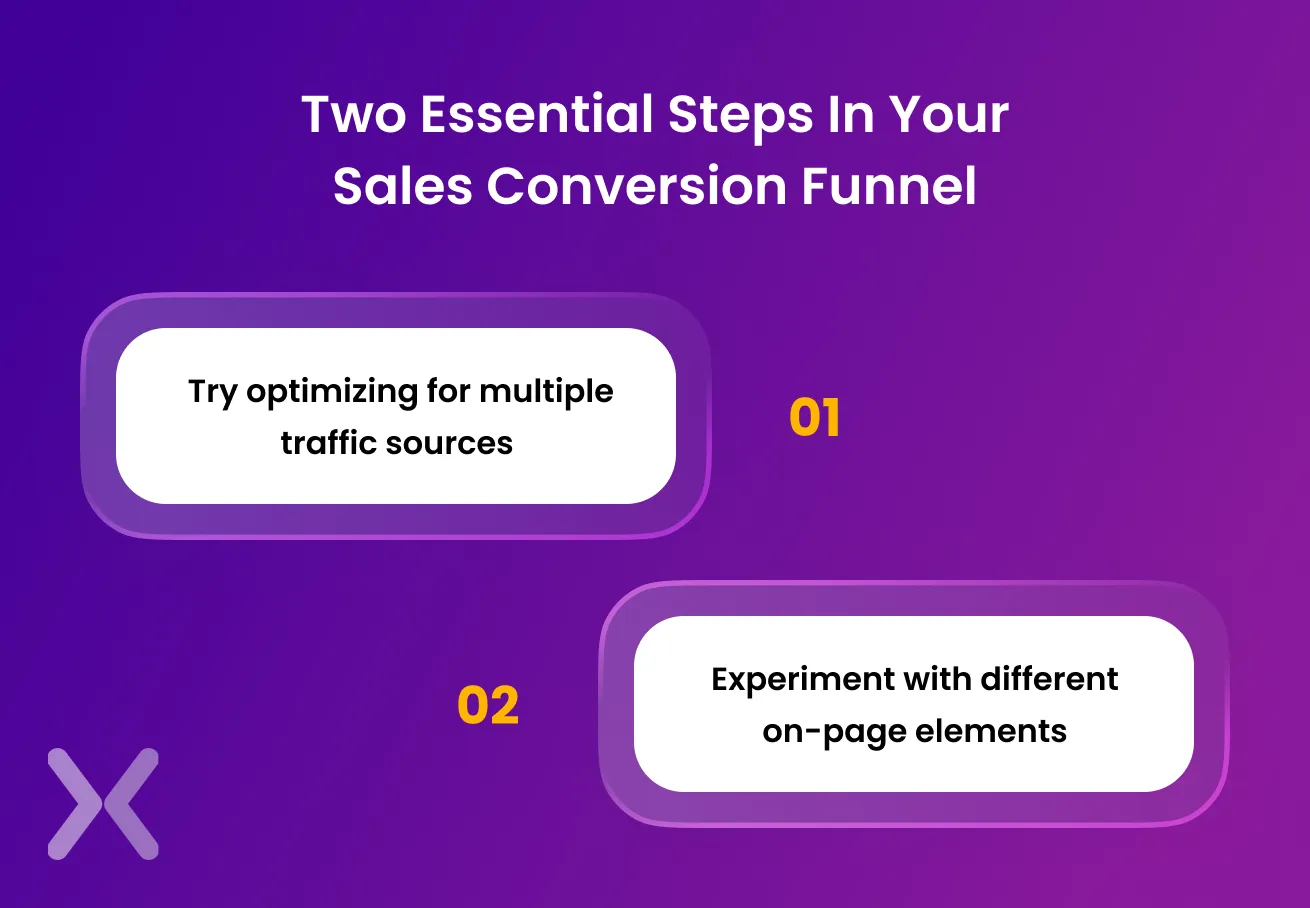 Two Essential Steps In Your Sales Conversion Funnel

Try optimizing for multiple traffic sources

01

02

Experiment with different on-page elements